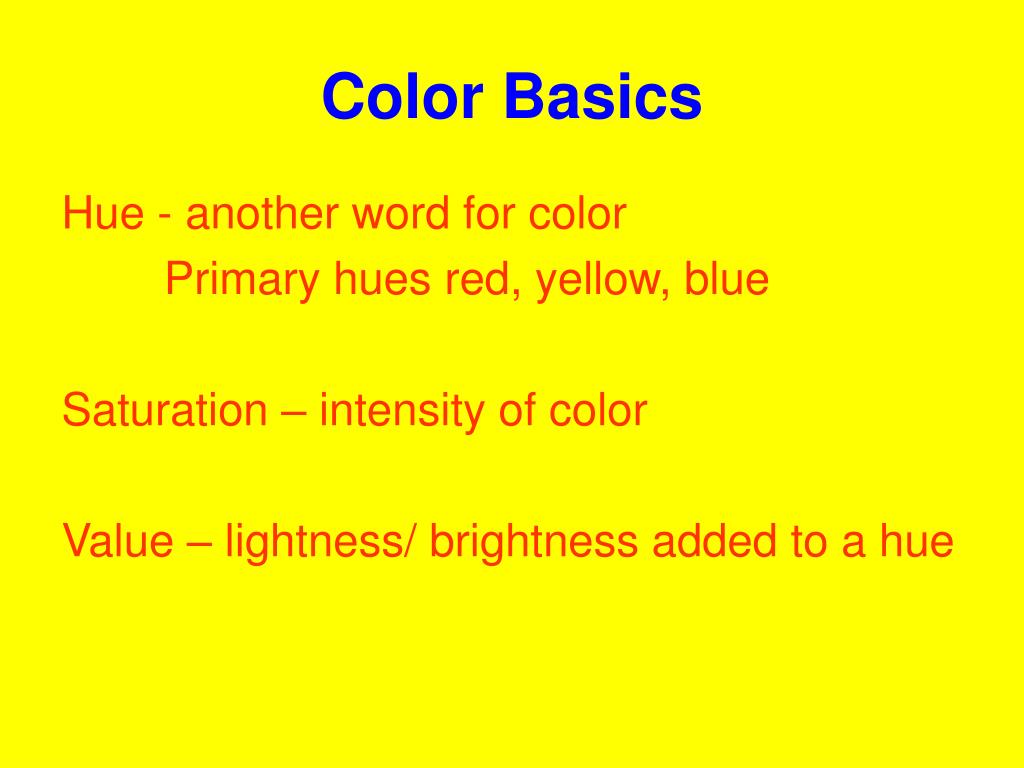 Color Basics

Hue - another word for color
Primary hues red, yellow, blue

Saturation – intensity of color

Value – lightness/ brightness added to a hue